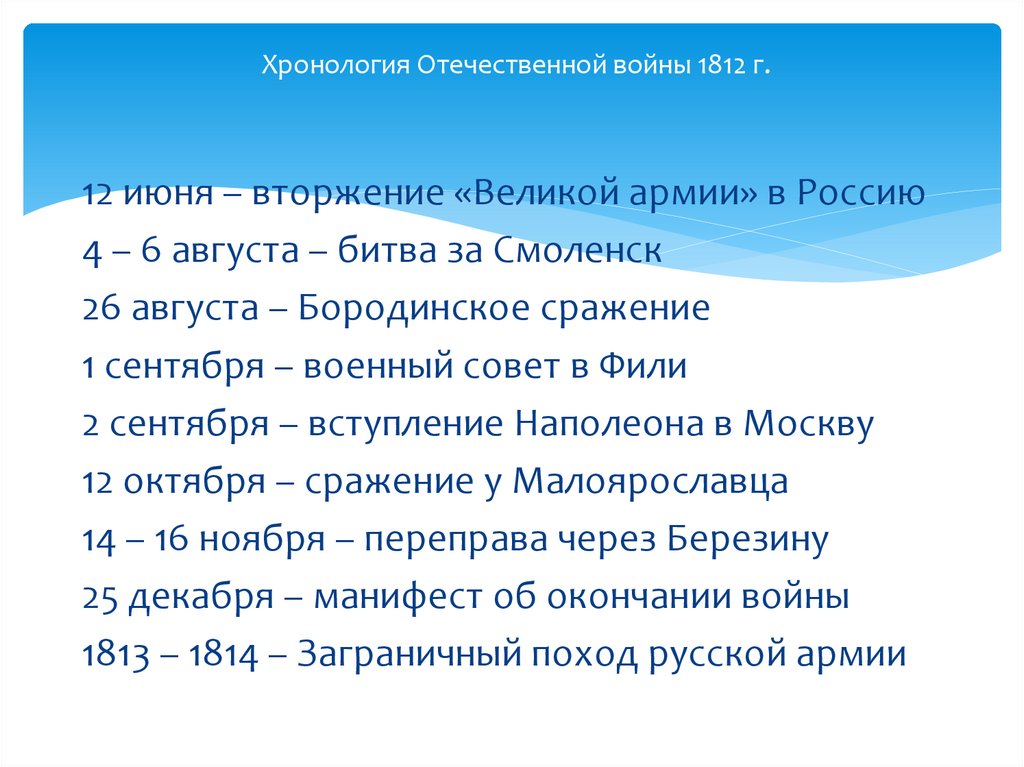 Хронология Отечественной войны 1812 г.

12 июня – вторжение «Великой армии» в Россию
4 – 6 августа – битва за Смоленск
26 августа – Бородинское сражение
1 сентября – военный совет в Фили
2 сентября – вступление Наполеона в Москву
12 октября – сражение у Малоярославца
14 – 16 ноября – переправа через Березину
25 декабря – манифест об окончании войны
1813 – 1814 – Заграничный поход русской армии